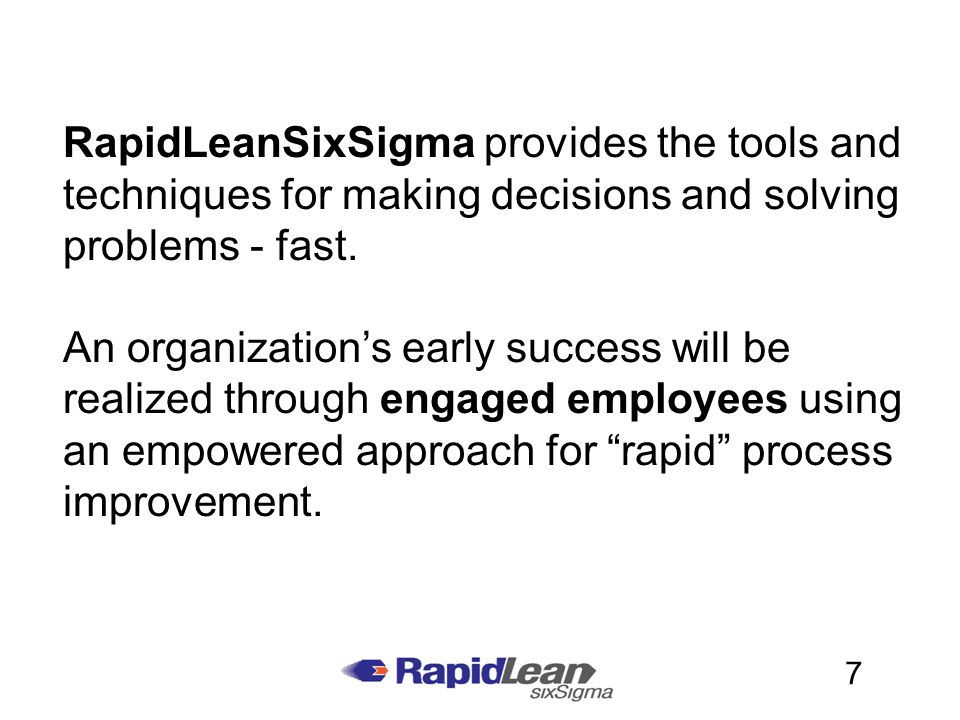 RapidLeanSixSigma provides the tools and techniques for making decisions and solving problems - fast.

An organization’s early success will be realized through engaged employees using an empowered approach for “rapid” process improvement.

RapidLean sixSigma

7